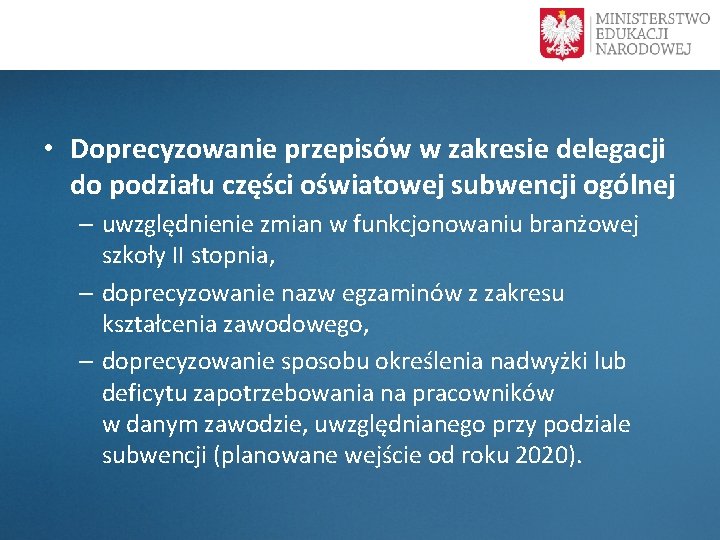 MINISTERSTWO
EDUKACJI
NARODOWEJ

• Doprecyzowanie przepisów w zakresie delegacji do podziału części oświatowej subwencji ogólnej
– uwzględnienie zmian w funkcjonowaniu branżowej szkoły II stopnia,
– doprecyzowanie nazw egzaminów z zakresu kształcenia zawodowego,
– doprecyzowanie sposobu określenia nadwyżki lub deficytu zapotrzebowania na pracowników w danym zawodzie, uwzględnianego przy podziale subwencji (planowane wejście od roku 2020).